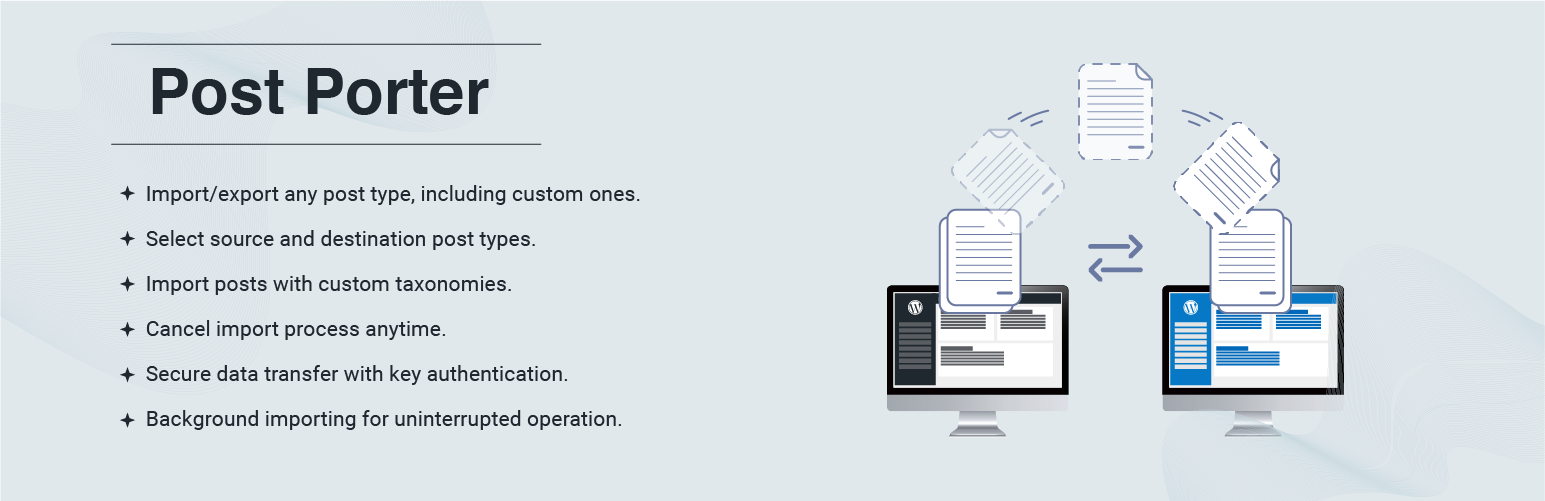 Post Porter

✦ Import/export any post type, including custom ones.
✦ Select source and destination post types.
✦ Import posts with custom taxonomies.
✦ Cancel import process anytime.
✦ Secure data transfer with key authentication.
✦ Background importing for uninterrupted operation.